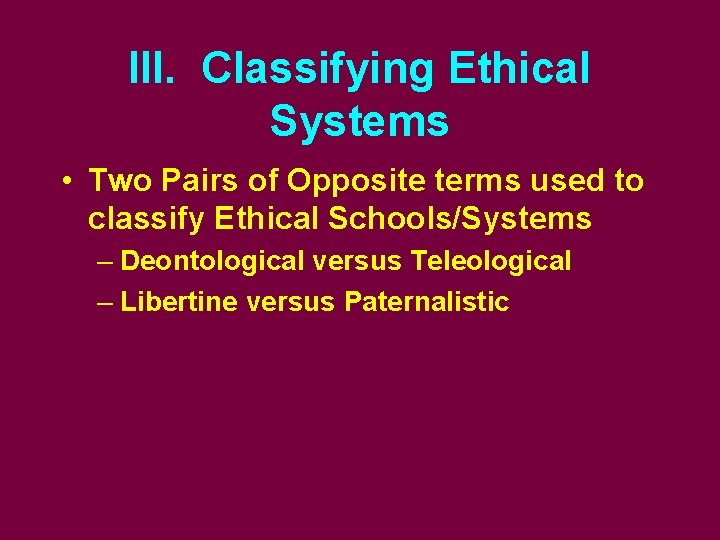 III. Classifying Ethical Systems

• Two Pairs of Opposite terms used to classify Ethical Schools/Systems
– Deontological versus Teleological
– Libertine versus Paternalistic